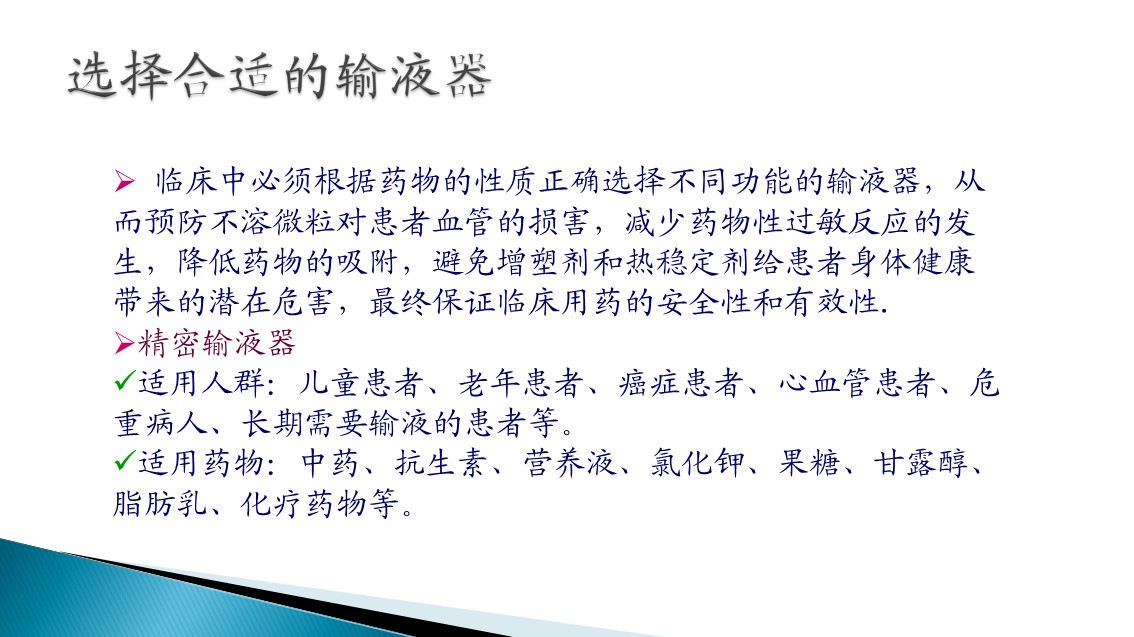 选择合适的输液器

➢ 临床中必须根据药物的性质正确选择不同功能的输液器，从而预防不溶微粒对患者血管的损害，减少药物性过敏反应的发生，降低药物的吸附，避免增塑剂和热稳定剂给患者身体健康带来的潜在危害，最终保证临床用药的安全性和有效性.

➢精密输液器

✓适用人群：儿童患者、老年患者、癌症患者、心血管患者、危重病人、长期需要输液的患者等。

✓适用药物：中药、抗生素、营养液、氯化钾、果糖、甘露醇、脂肪乳、化疗药物等。